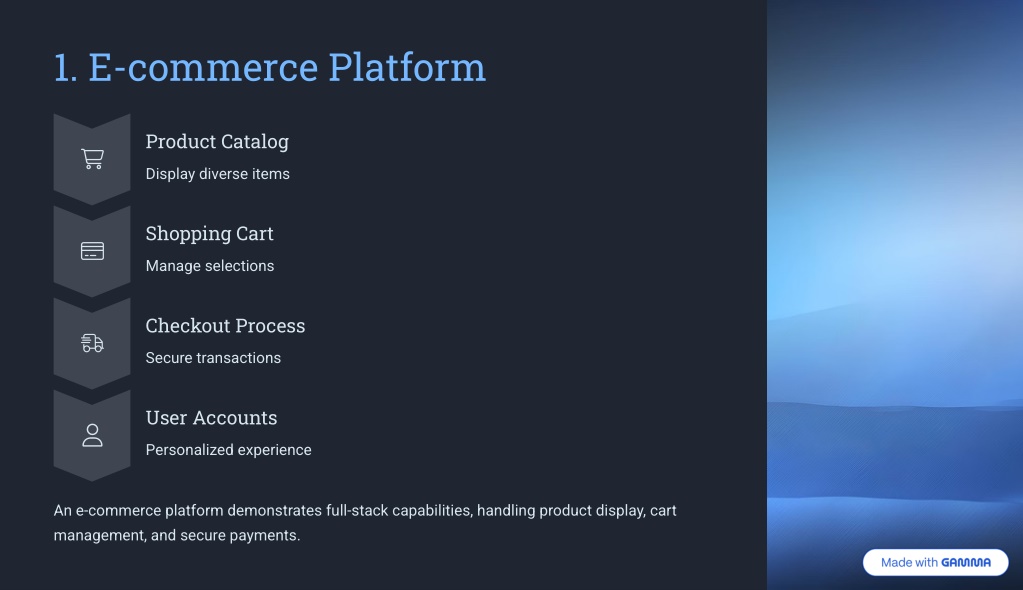 1. E-commerce Platform

Product Catalog
Display diverse items

Shopping Cart
Manage selections

Checkout Process
Secure transactions

User Accounts
Personalized experience

An e-commerce platform demonstrates full-stack capabilities, handling product display, cart management, and secure payments.

Made with GAMMA